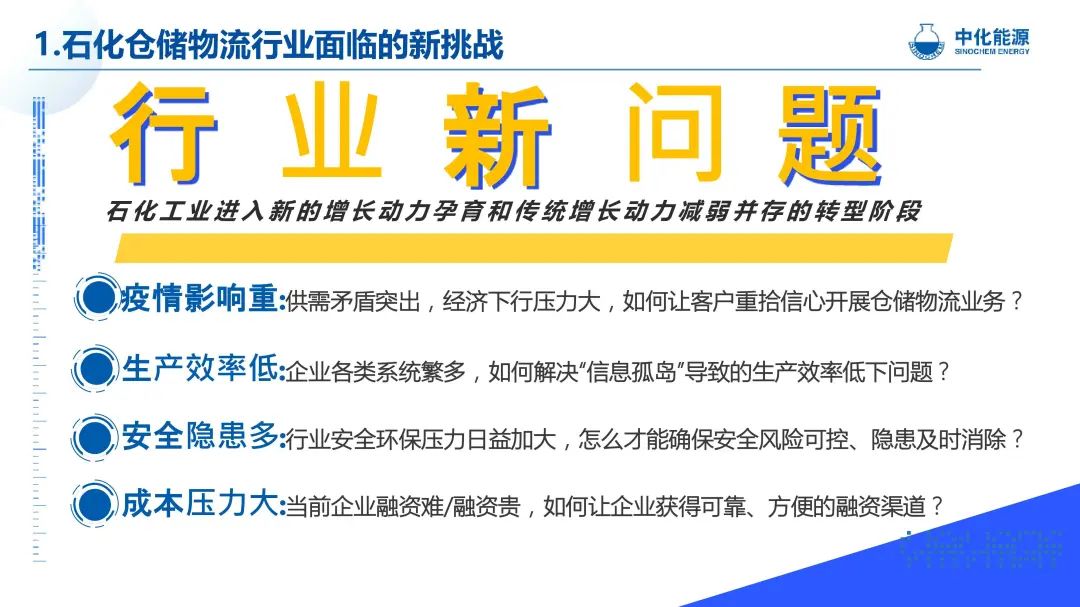 1.石化仓储物流行业面临的新挑战

中化能源
SINOCHEM ENERGY

行业新问题

石化工业进入新的增长动力孕育和传统增长动力减弱并存的转型阶段

疫情影响重:供需矛盾突出，经济下行压力大，如何让客户重拾信心开展仓储物流业务？

生产效率低:企业各类系统繁多，如何解决“信息孤岛”导致的生产效率低下问题？

安全隐患多:行业安全环保压力日益加大，怎么才能确保安全风险可控、隐患及时消除？

成本压力大:当前企业融资难/融资贵，如何让企业获得可靠、方便的融资渠道？